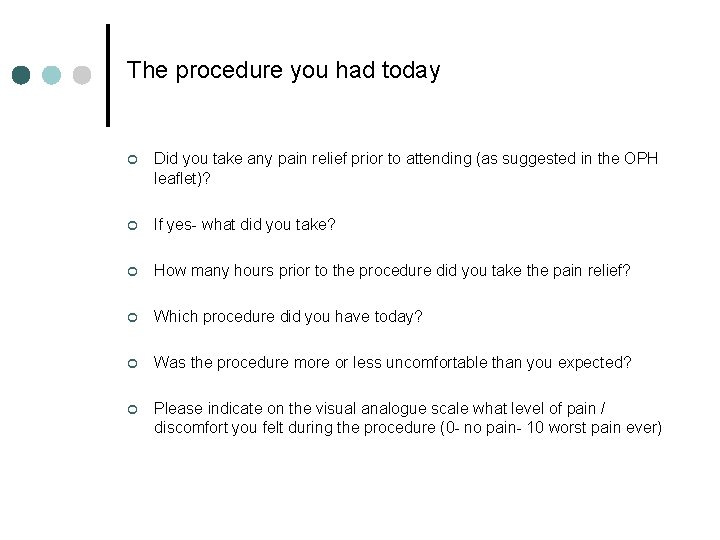 The procedure you had today

Did you take any pain relief prior to attending (as suggested in the OPH leaflet)?

If yes- what did you take?

How many hours prior to the procedure did you take the pain relief?

Which procedure did you have today?

Was the procedure more or less uncomfortable than you expected?

Please indicate on the visual analogue scale what level of pain / discomfort you felt during the procedure (0- no pain- 10 worst pain ever)